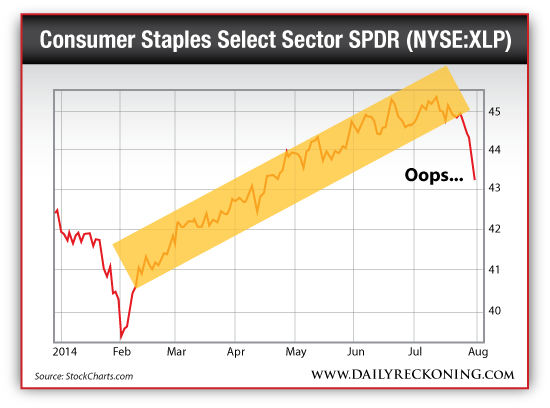 Consumer Staples Select Sector SPDR (NYSE:XLP)

45
44
43
42
41
40

Oops...

2014 Feb Mar Apr May Jun Jul Aug

Source: StockCharts.com

WWW.DAILYRECKONING.COM